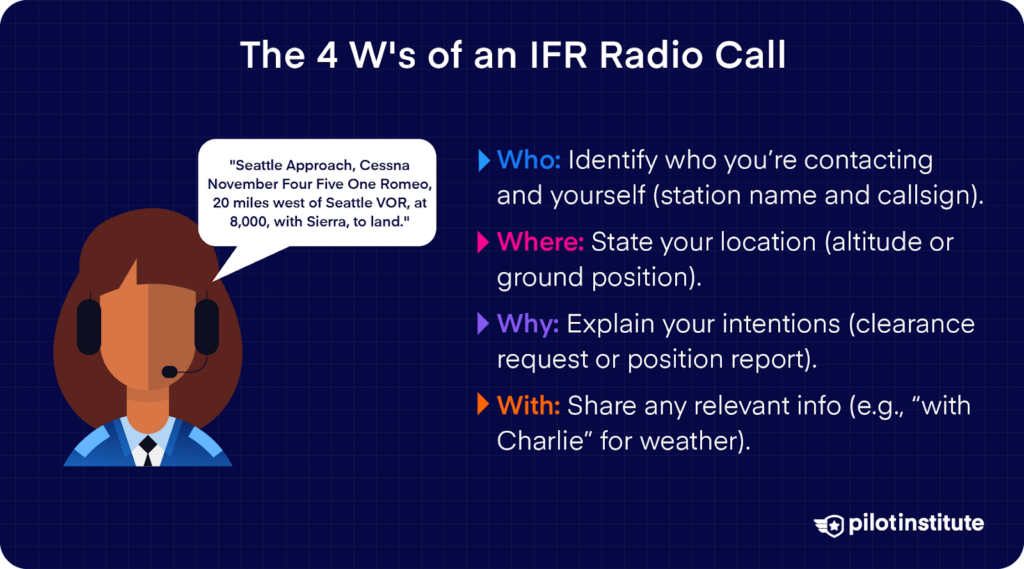 The 4 W's of an IFR Radio Call

"Seattle Approach, Cessna November Four Five One Romeo, 20 miles west of Seattle VOR, at 8,000, with Sierra, to land."

Who: Identify who you're contacting and yourself (station name and callsign).

Where: State your location (altitude or ground position).

Why: Explain your intentions (clearance request or position report).

With: Share any relevant info (e.g., "with Charlie" for weather).

pilotinstitute